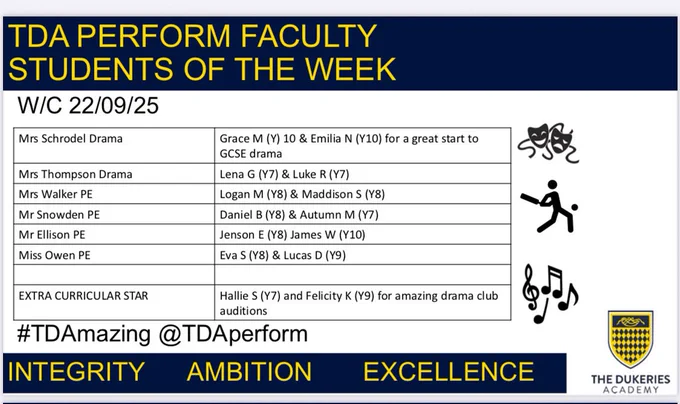 TDA PERFORM FACULTY
STUDENTS OF THE WEEK

W/C 22/09/25

| Mrs Schrodel Drama | Grace M (Y) 10 & Emilia N (Y10) for a great start to GCSE drama |
|---|---|
| Mrs Thompson Drama | Lena G (Y7) & Luke R (Y7) |
| Mrs Walker PE | Logan M (Y8) & Maddison S (Y8) |
| Mr Snowden PE | Daniel B (Y8) & Autumn M (Y7) |
| Mr Ellison PE | Jenson E (Y8) James W (Y10) |
| Miss Owen PE | Eva S (Y8) & Lucas D (Y9) |
| | |
| EXTRA CURRICULAR STAR | Hallie S (Y7) and Felicity K (Y9) for amazing drama club auditions |

#TDAmazing @TDAperform

INTEGRITY AMBITION EXCELLENCE

THE DUKERIES
ACADEMY